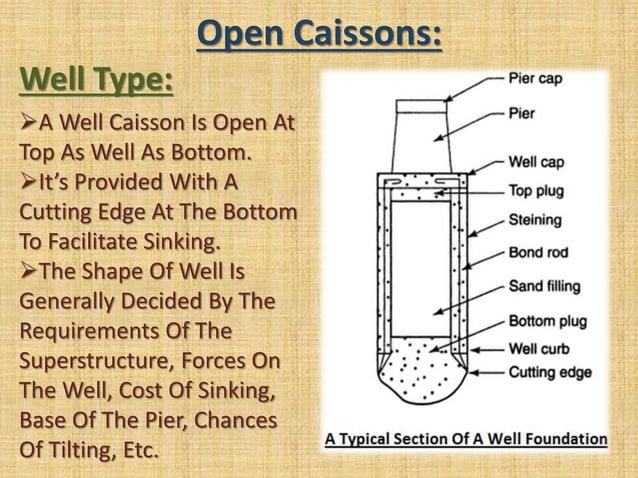 Open Caissons:

Well Type:

➢A Well Caisson Is Open At Top As Well As Bottom.
➢It's Provided With A Cutting Edge At The Bottom To Facilitate Sinking.
➢The Shape Of Well Is Generally Decided By The Requirements Of The Superstructure, Forces On The Well, Cost Of Sinking, Base Of The Pier, Chances Of Tilting, Etc.

Pier cap
Pier
Well cap
Top plug
Steining
Bond rod
Sand filling
Bottom plug
Well curb
Cutting edge

A Typical Section Of A Well Foundation